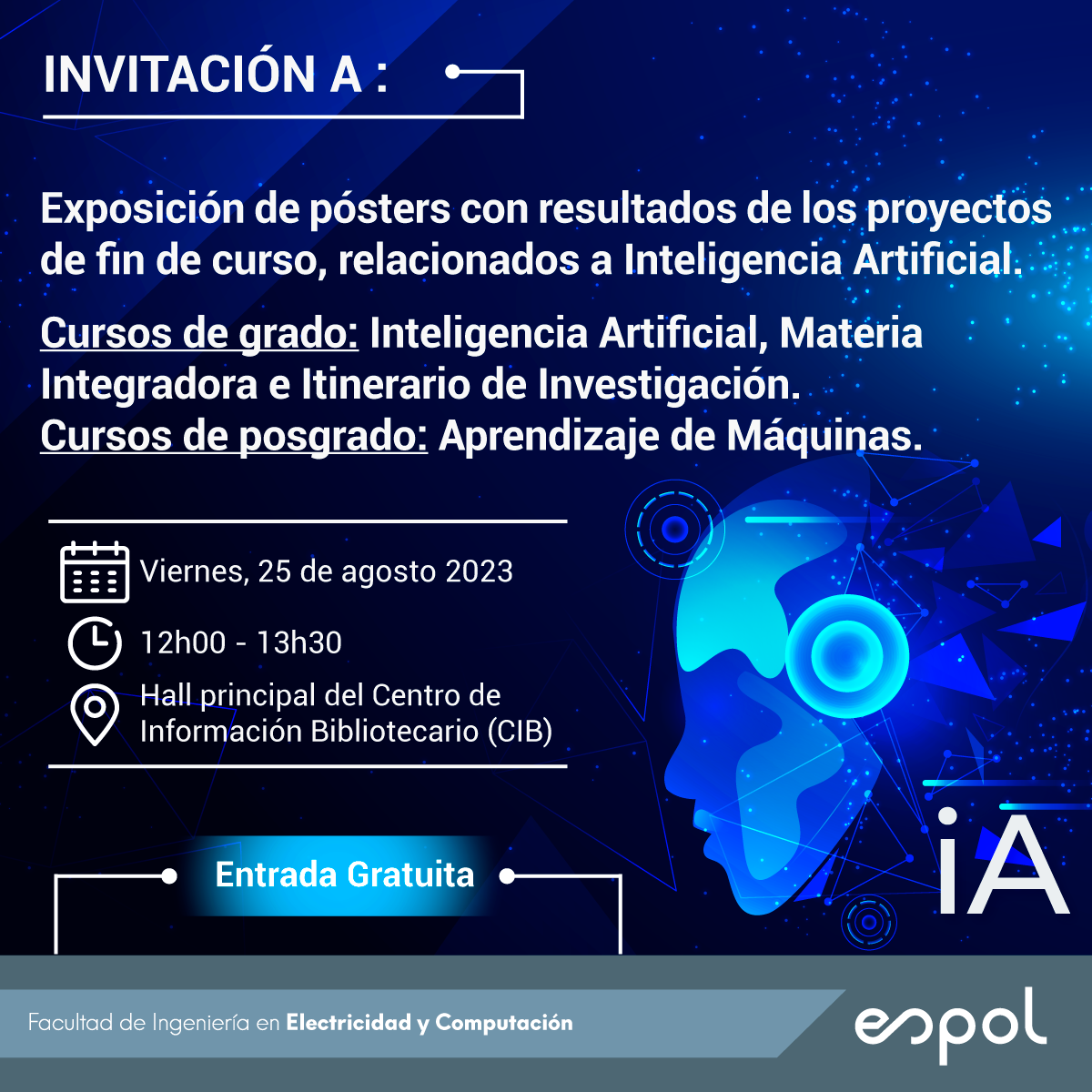 INVITACIÓN A :

Exposición de pósters con resultados de los proyectos de fin de curso, relacionados a Inteligencia Artificial.

Cursos de grado: Inteligencia Artificial, Materia Integradora e Itinerario de Investigación.
Cursos de posgrado: Aprendizaje de Máquinas.

Viernes, 25 de agosto 2023

12h00 - 13h30

Hall principal del Centro de Información Bibliotecario (CIB)

Entrada Gratuita

iA

Facultad de Ingeniería en Electricidad y Computación

espol